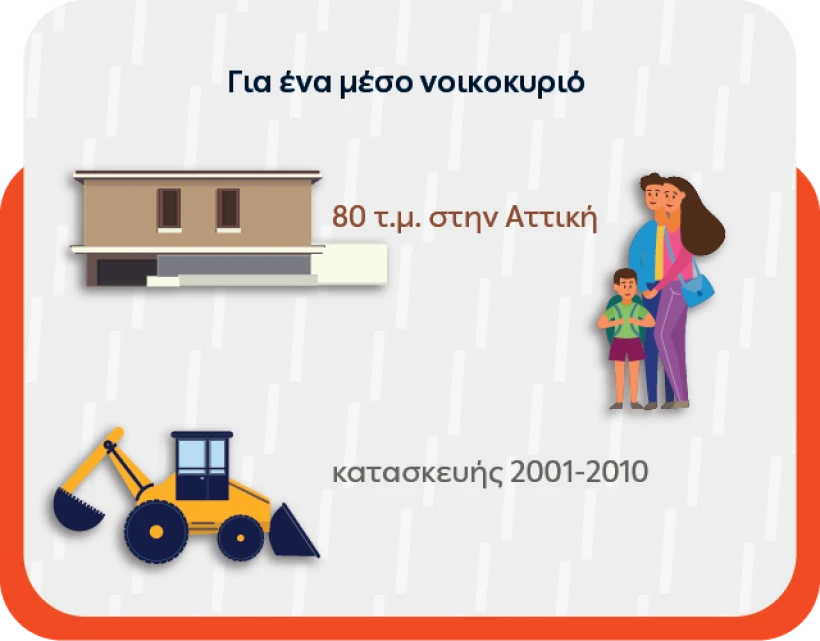 Για ένα μέσο νοικοκυριό

80 τ.μ. στην Αττική

κατασκευής 2001-2010